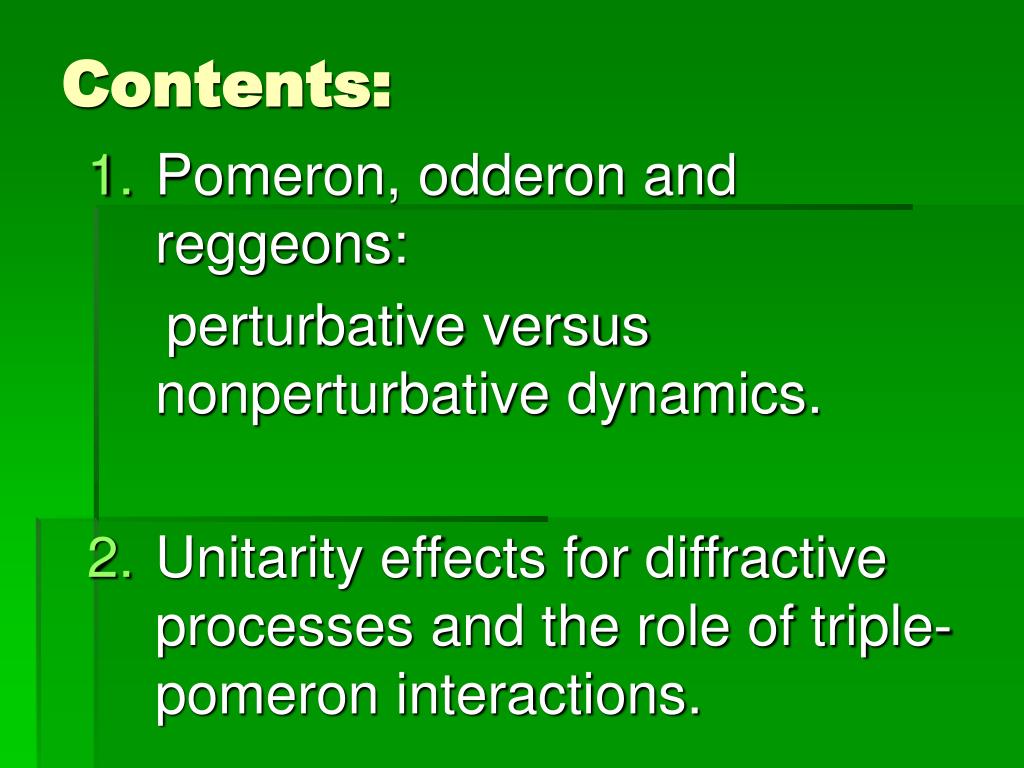 Contents:

1. Pomeron, odderon and reggeons:

perturbative versus nonperturbative dynamics.

2. Unitarity effects for diffractive processes and the role of triple-pomeron interactions.